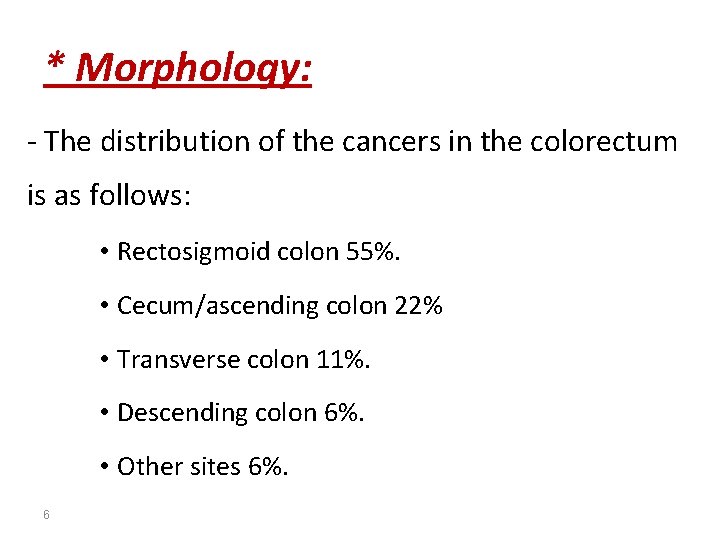 * Morphology:

- The distribution of the cancers in the colorectum is as follows:

• Rectosigmoid colon 55%.

• Cecum/ascending colon 22%

• Transverse colon 11%.

• Descending colon 6%.

• Other sites 6%.

6